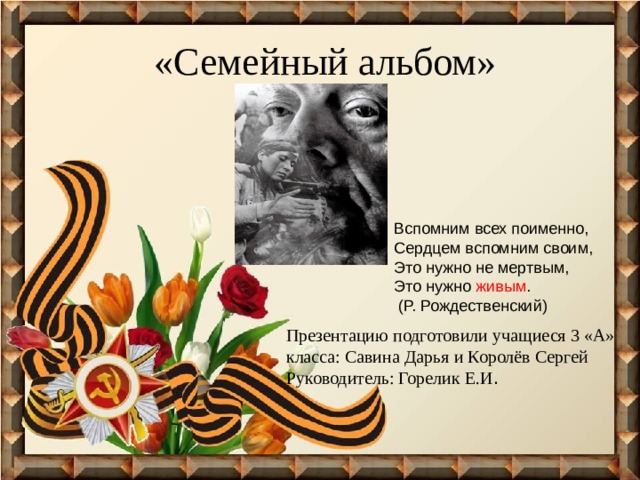 «Семейный альбом»

Вспомним всех поименно,
Сердцем вспомним своим,
Это нужно не мертвым,
Это нужно живым.
(Р. Рождественский)

Презентацию подготовили учащиеся 3 «А» класса: Савина Дарья и Королёв Сергей
Руководитель: Горелик Е.И.